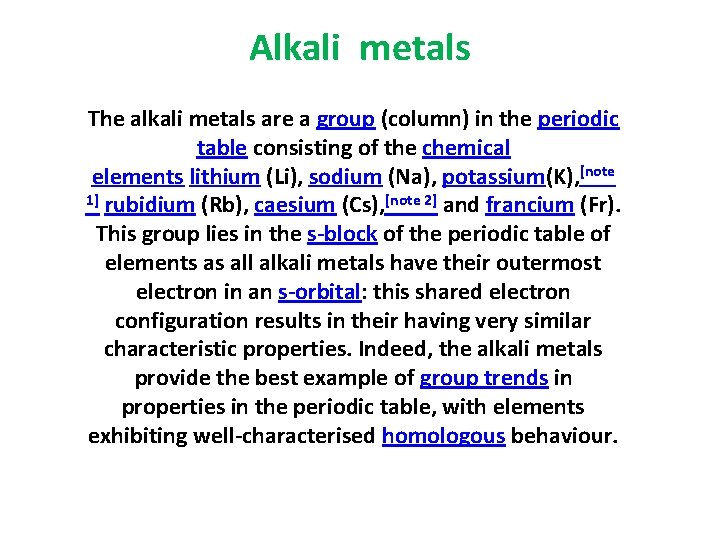 Alkali metals

The alkali metals are a group (column) in the periodic table consisting of the chemical elements lithium (Li), sodium (Na), potassium(K),[note 1] rubidium (Rb), caesium (Cs),[note 2] and francium (Fr). This group lies in the s-block of the periodic table of elements as all alkali metals have their outermost electron in an s-orbital: this shared electron configuration results in their having very similar characteristic properties. Indeed, the alkali metals provide the best example of group trends in properties in the periodic table, with elements exhibiting well-characterised homologous behaviour.